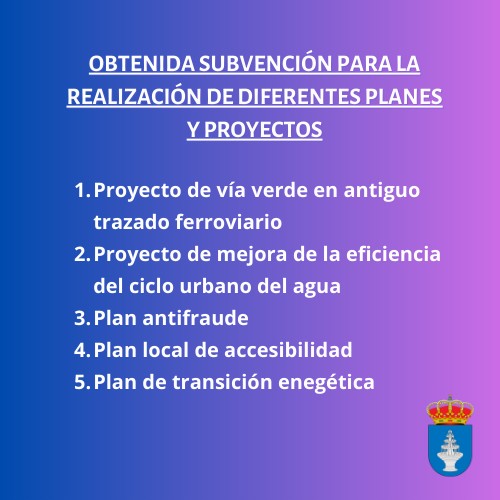 OBTENIDA SUBVENCIÓN PARA LA REALIZACIÓN DE DIFERENTES PLANES Y PROYECTOS

1. Proyecto de vía verde en antiguo trazado ferroviario
2. Proyecto de mejora de la eficiencia del ciclo urbano del agua
3. Plan antifraude
4. Plan local de accesibilidad
5. Plan de transición enegética